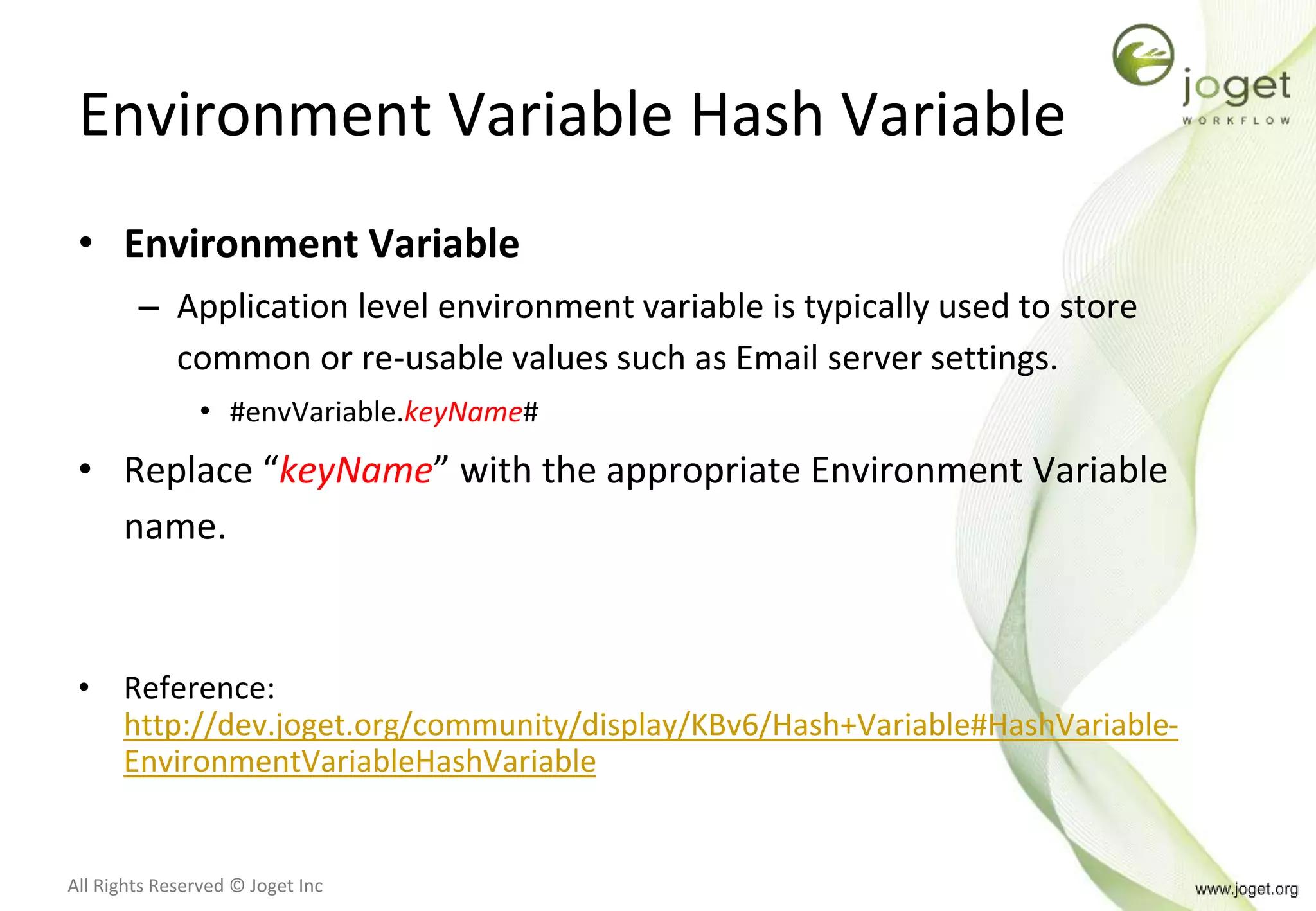 joget
WORKFLOW

Environment Variable Hash Variable

• Environment Variable
– Application level environment variable is typically used to store common or re-usable values such as Email server settings.
• #envVariable.keyName#

• Replace “keyName” with the appropriate Environment Variable name.

• Reference: http://dev.joget.org/community/display/KBv6/Hash+Variable#HashVariable-EnvironmentVariableHashVariable

All Rights Reserved © Joget Inc

www.joget.org